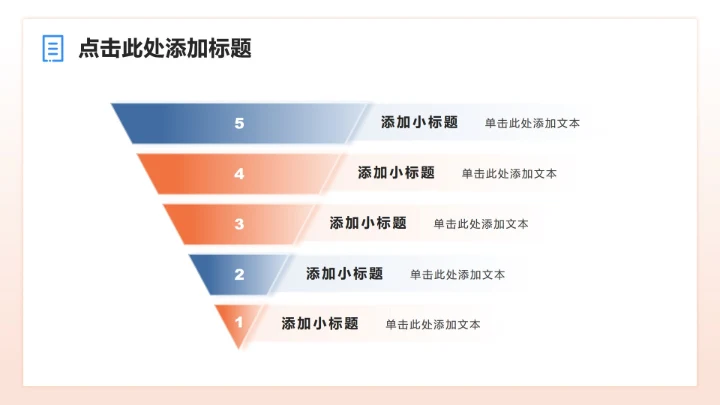 点击此处添加标题

5 添加小标题 单击此处添加文本

4 添加小标题 单击此处添加文本

3 添加小标题 单击此处添加文本

2 添加小标题 单击此处添加文本

1 添加小标题 单击此处添加文本